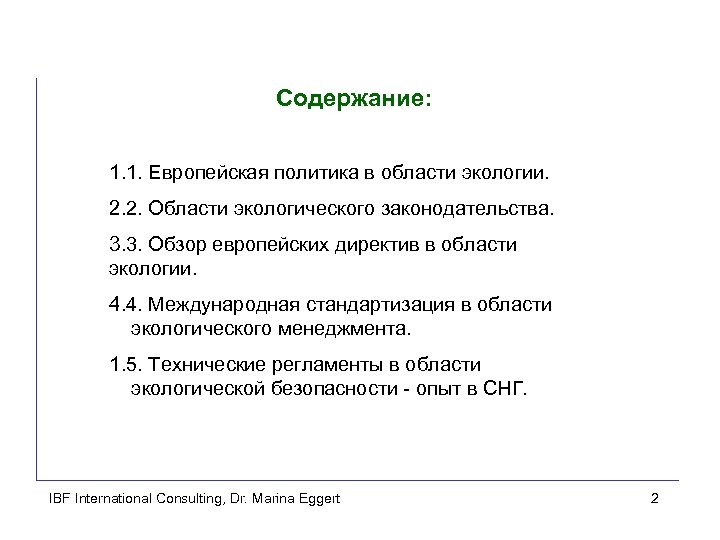 Содержание:

1.1. Европейская политика в области экологии.

2.2. Области экологического законодательства.

3.3. Обзор европейских директив в области экологии.

4.4. Международная стандартизация в области экологического менеджмента.

1.5. Технические регламенты в области экологической безопасности - опыт в СНГ.

IBF International Consulting, Dr. Marina Eggert

2